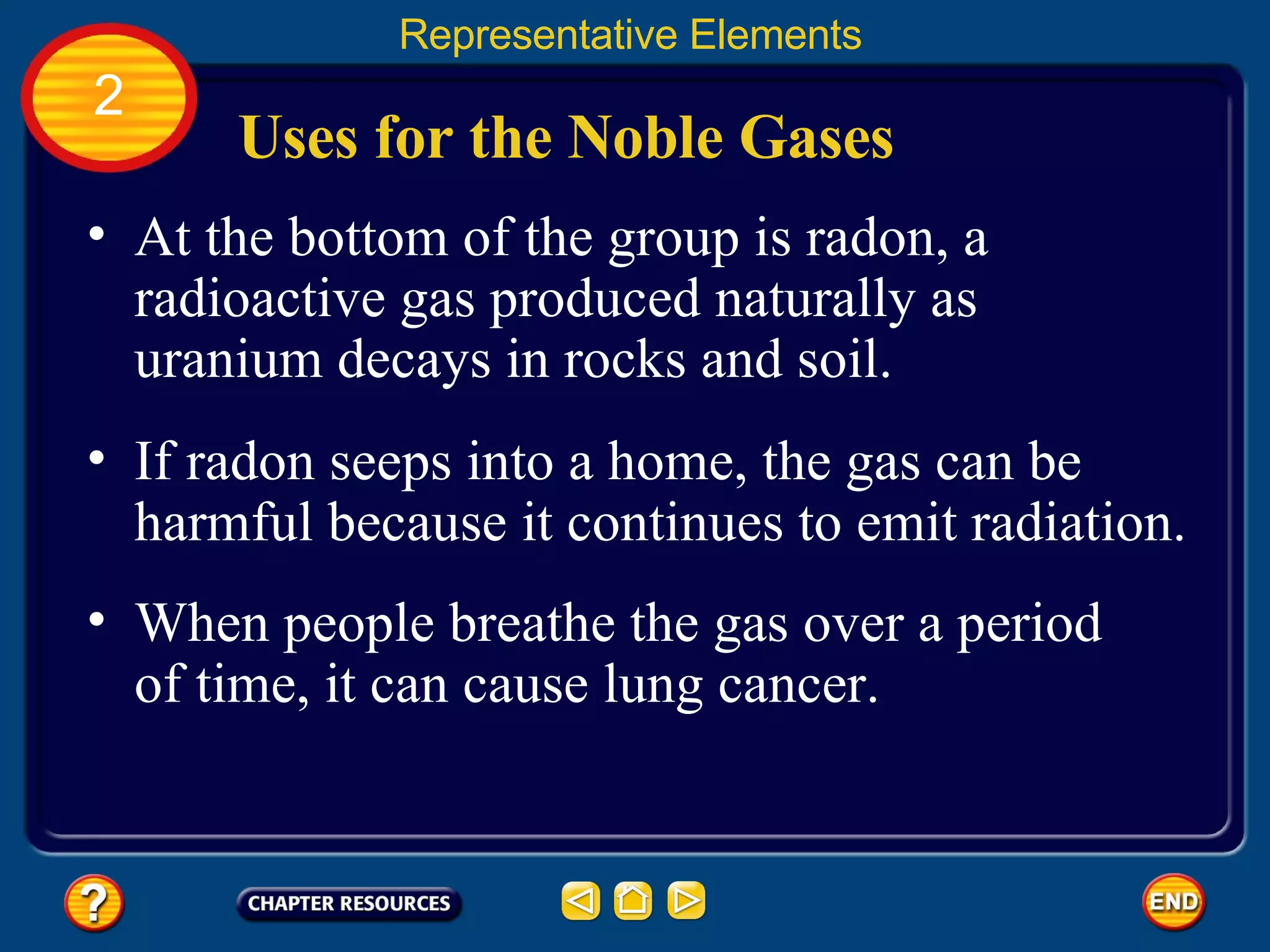 Representative Elements

2

Uses for the Noble Gases

• At the bottom of the group is radon, a radioactive gas produced naturally as uranium decays in rocks and soil.

• If radon seeps into a home, the gas can be harmful because it continues to emit radiation.

• When people breathe the gas over a period of time, it can cause lung cancer.

?

CHAPTER RESOURCES

END